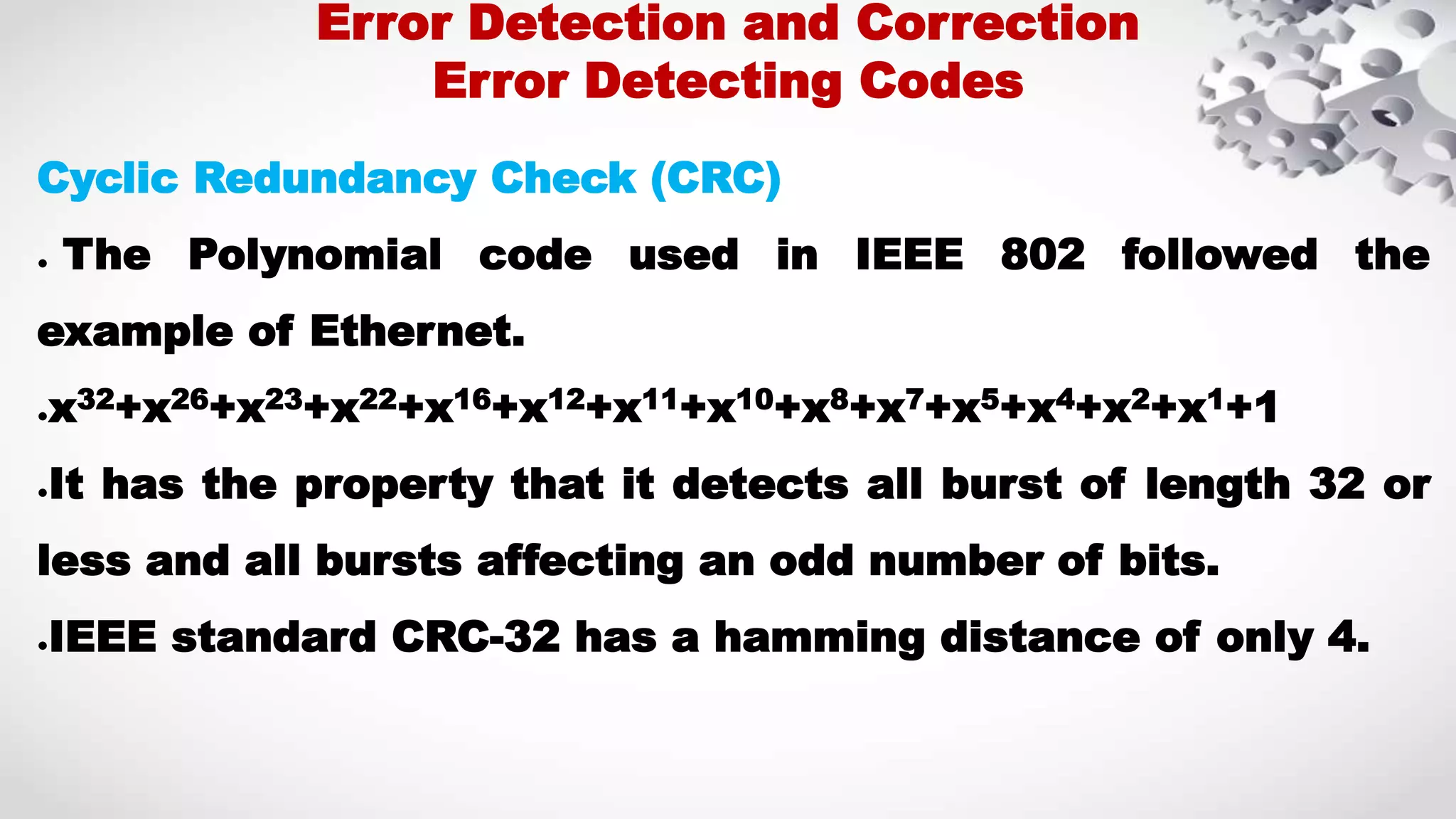 Error Detection and Correction
Error Detecting Codes

Cyclic Redundancy Check (CRC)

. The Polynomial code used in IEEE 802 followed the example of Ethernet.

.$x^{32}+x^{26}+x^{23}+x^{22}+x^{16}+x^{12}+x^{11}+x^{10}+x^{8}+x^{7}+x^{5}+x^{4}+x^{2}+x^{1}+1$

.It has the property that it detects all burst of length 32 or less and all bursts affecting an odd number of bits.

.IEEE standard CRC-32 has a hamming distance of only 4.